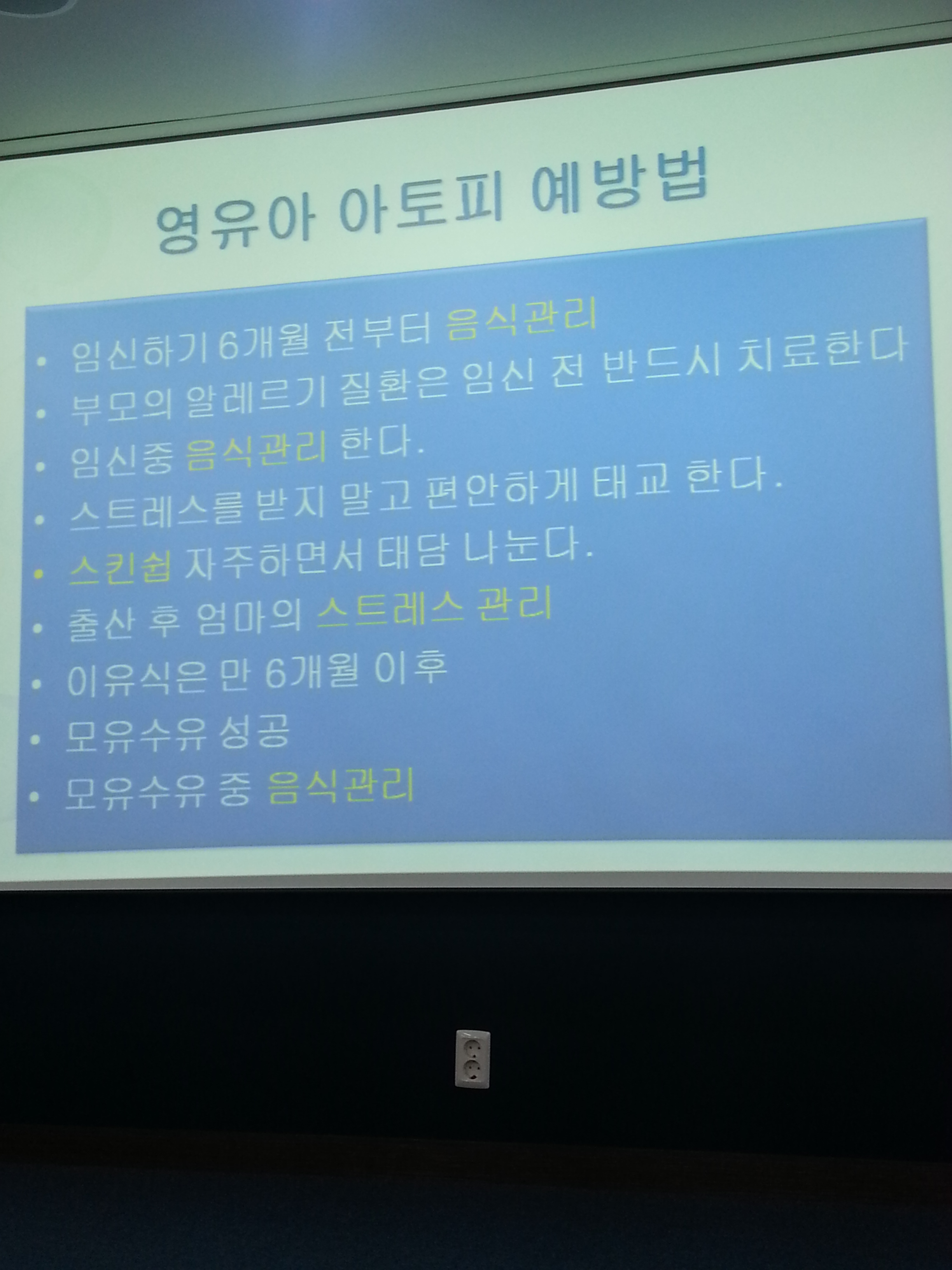 영유아 아토피 예방법

• 임신하기 6개월 전부터 음식관리
• 부모의 알레르기 질환은 임신 전 반드시 치료한다
• 임신중 음식관리 한다.
• 스트레스를 받지 말고 편안하게 태교 한다.
• 스킨쉽 자주하면서 태담 나눈다.
• 출산 후 엄마의 스트레스 관리
• 이유식은 만 6개월 이후
• 모유수유 성공
• 모유수유 중 음식관리